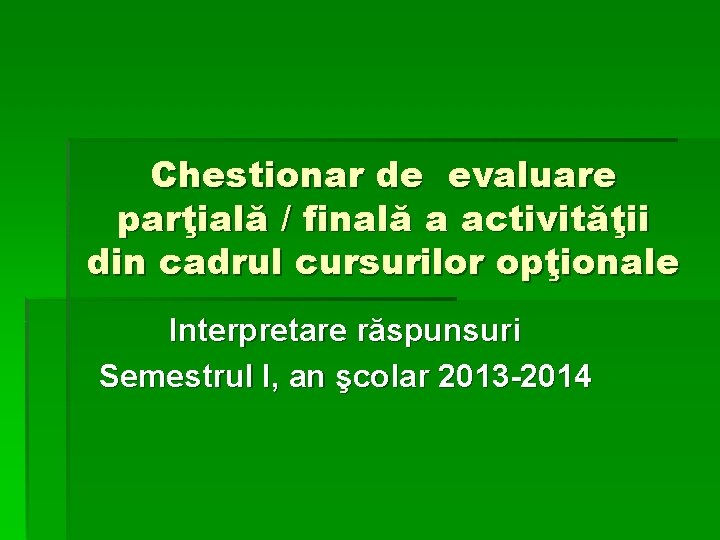 Chestionar de evaluare parţială / finală a activităţii din cadrul cursurilor opţionale

Interpretare răspunsuri
Semestrul I, an şcolar 2013-2014